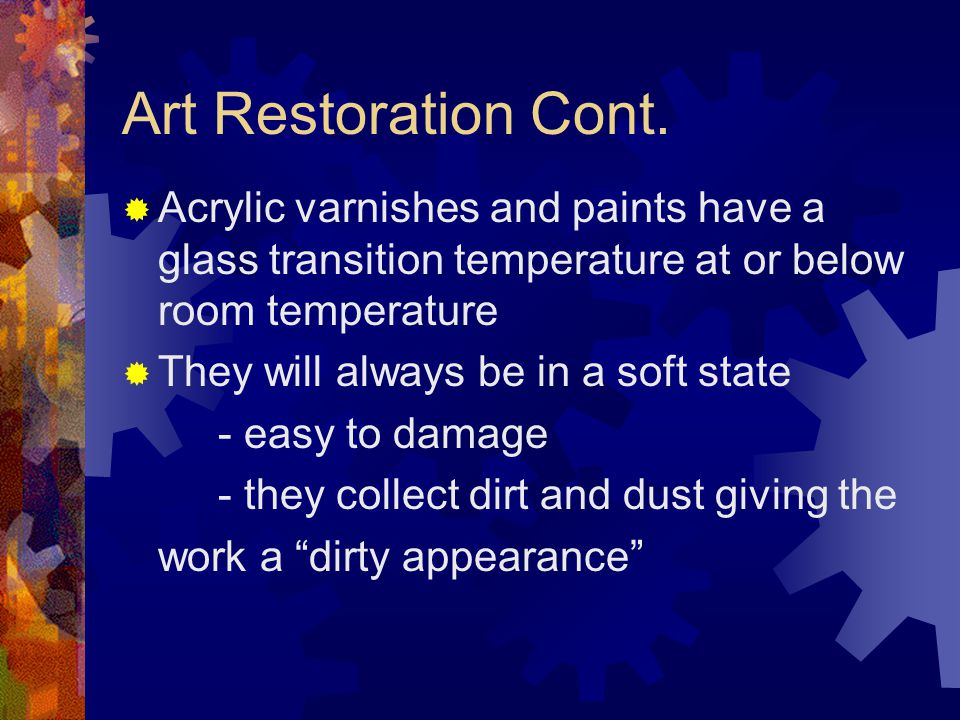 Art Restoration Cont.

Acrylic varnishes and paints have a glass transition temperature at or below room temperature

They will always be in a soft state

- easy to damage

- they collect dirt and dust giving the work a “dirty appearance”